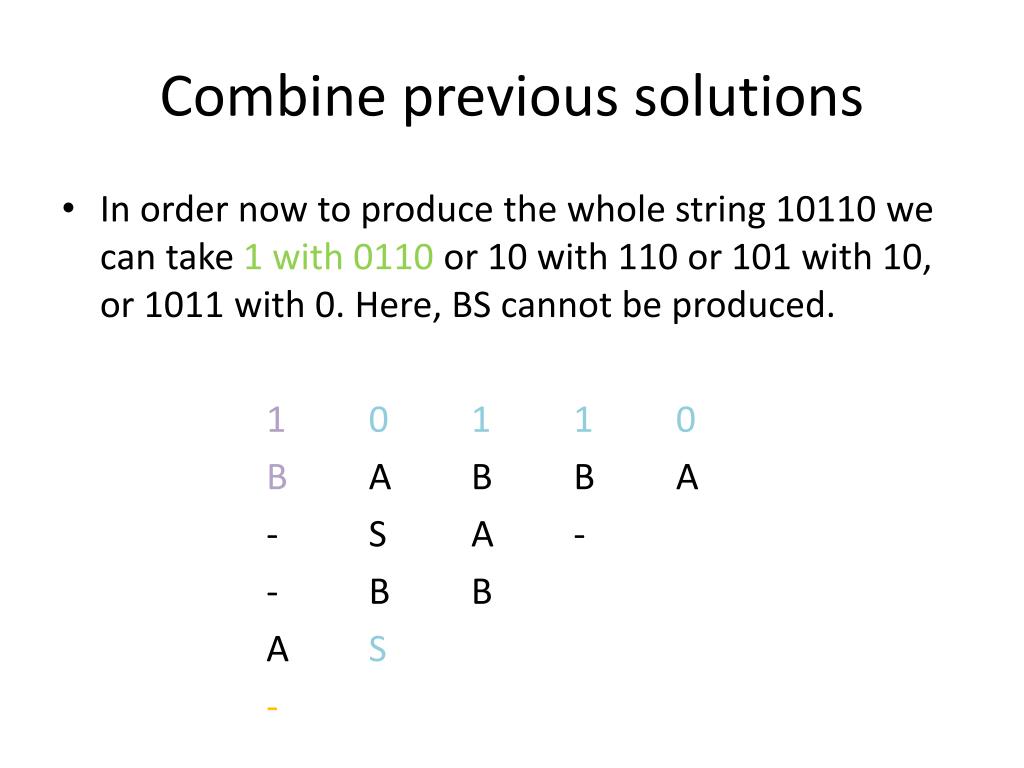 Combine previous solutions

• In order now to produce the whole string 10110 we can take 1 with 0110 or 10 with 110 or 101 with 10, or 1011 with 0. Here, BS cannot be produced.

| 1 | 0 | 1 | 1 | 0 |
|---|---|---|---|---|
| B | A | B | B | A |
| - | S | A | - | |
| - | B | B | | |
| A | S | | | |
| - | | | | |